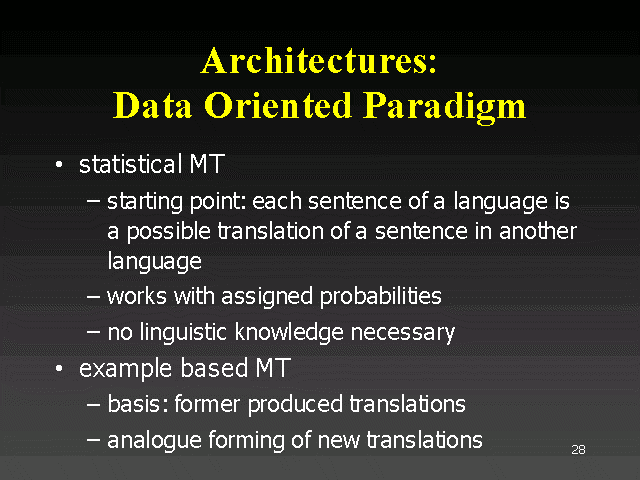 Architectures:
Data Oriented Paradigm

• statistical MT
– starting point: each sentence of a language is a possible translation of a sentence in another language
– works with assigned probabilities
– no linguistic knowledge necessary
• example based MT
– basis: former produced translations
– analogue forming of new translations

28